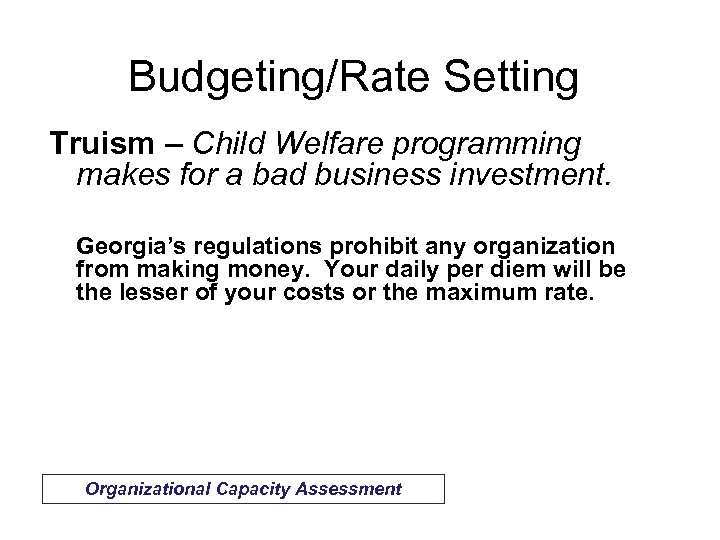 Budgeting/Rate Setting

Truism – Child Welfare programming makes for a bad business investment.

Georgia's regulations prohibit any organization from making money.  Your daily per diem will be the lesser of your costs or the maximum rate.

Organizational Capacity Assessment